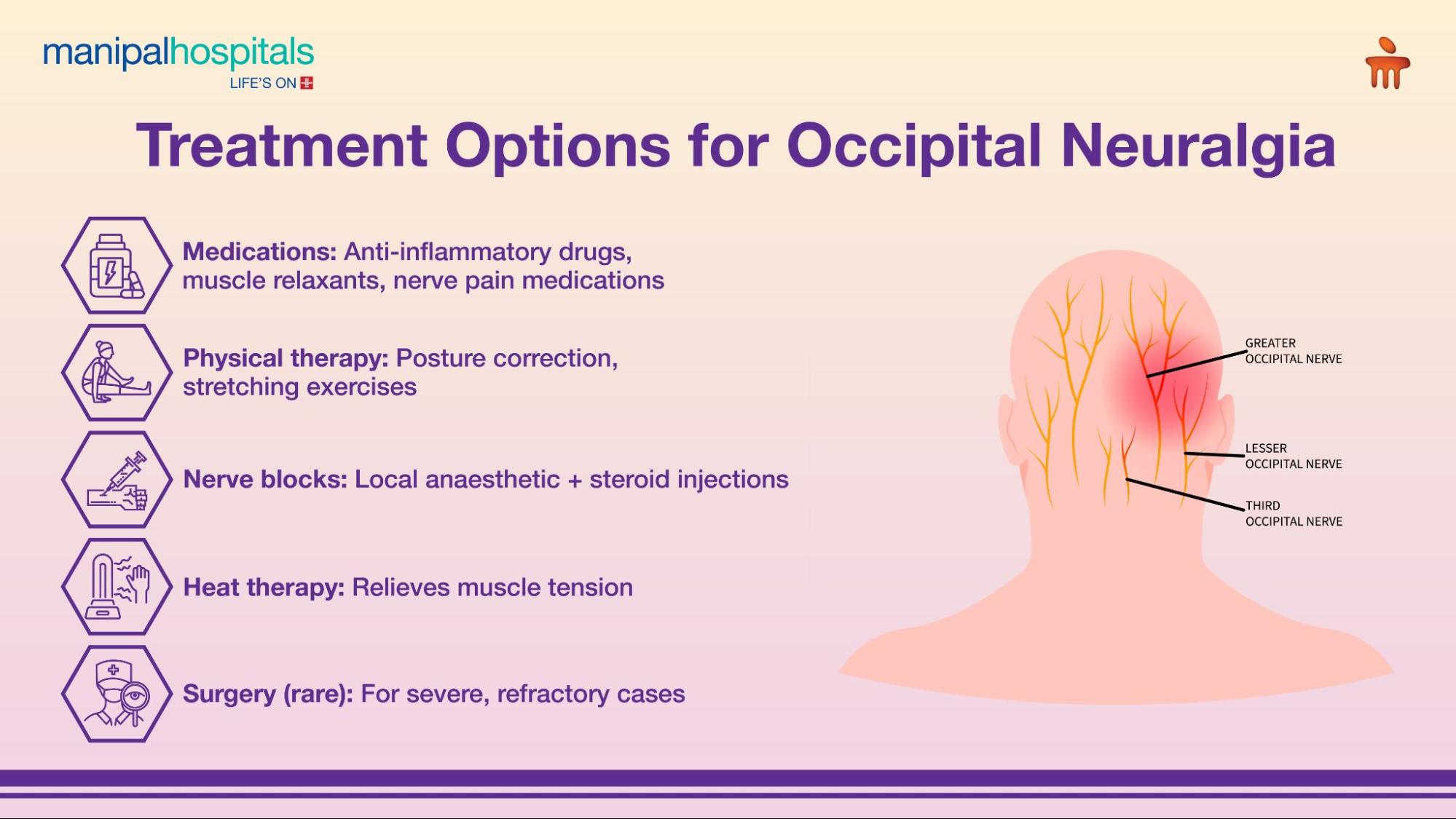 manipalhospitals
LIFE'S ON

Treatment Options for Occipital Neuralgia

Medications: Anti-inflammatory drugs, muscle relaxants, nerve pain medications

Physical therapy: Posture correction, stretching exercises

Nerve blocks: Local anaesthetic + steroid injections

Heat therapy: Relieves muscle tension

Surgery (rare): For severe, refractory cases

GREATER OCCIPITAL NERVE

LESSER OCCIPITAL NERVE

THIRD OCCIPITAL NERVE